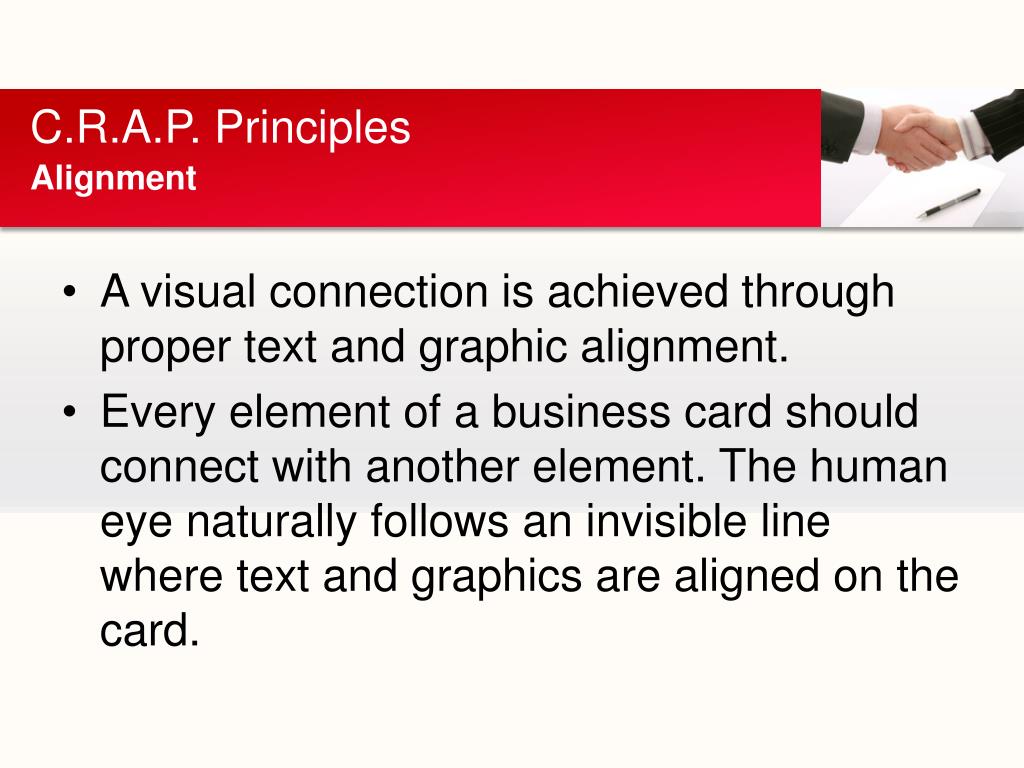 C.R.A.P. Principles
Alignment

• A visual connection is achieved through proper text and graphic alignment.
• Every element of a business card should connect with another element. The human eye naturally follows an invisible line where text and graphics are aligned on the card.